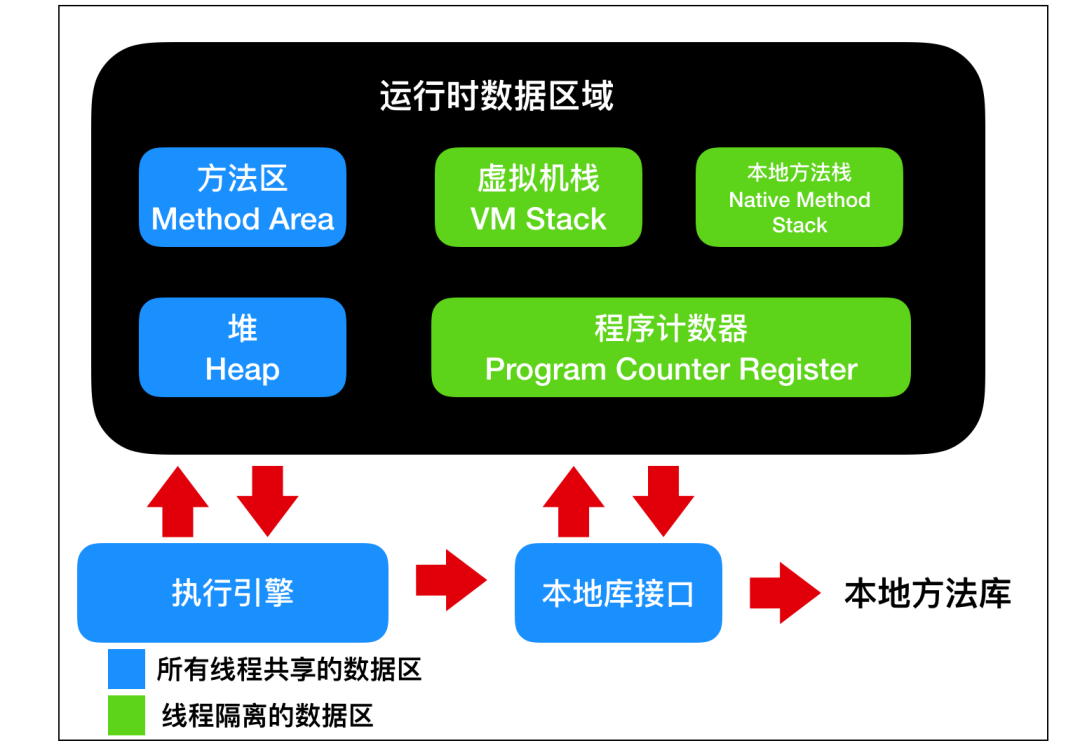 运行时数据区域

方法区
Method Area

虚拟机栈
VM Stack

本地方法栈
Native Method Stack

堆
Heap

程序计数器
Program Counter Register

执行引擎

本地库接口

本地方法库

所有线程共享的数据区

线程隔离的数据区